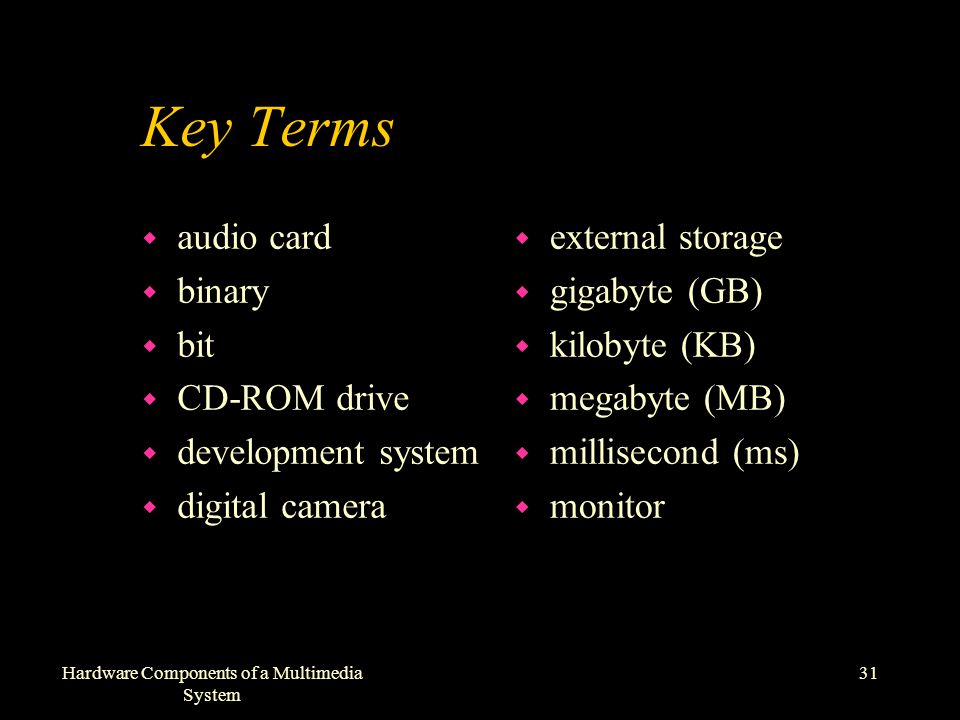 Key Terms

- audio card
- binary
- bit
- CD-ROM drive
- development system
- digital camera

- external storage
- gigabyte (GB)
- kilobyte (KB)
- megabyte (MB)
- millisecond (ms)
- monitor

Hardware Components of a Multimedia System

31